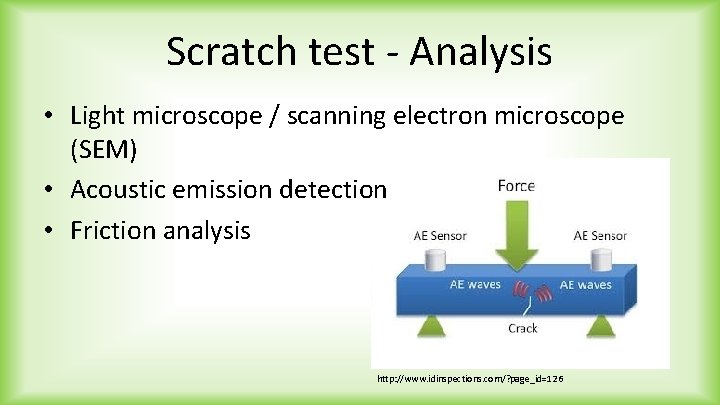 Scratch test - Analysis

• Light microscope / scanning electron microscope (SEM)
• Acoustic emission detection
• Friction analysis

Force
AE Sensor
AE Sensor
AE waves
AE waves
Crack

http://www.idinspections.com/?page_id=126